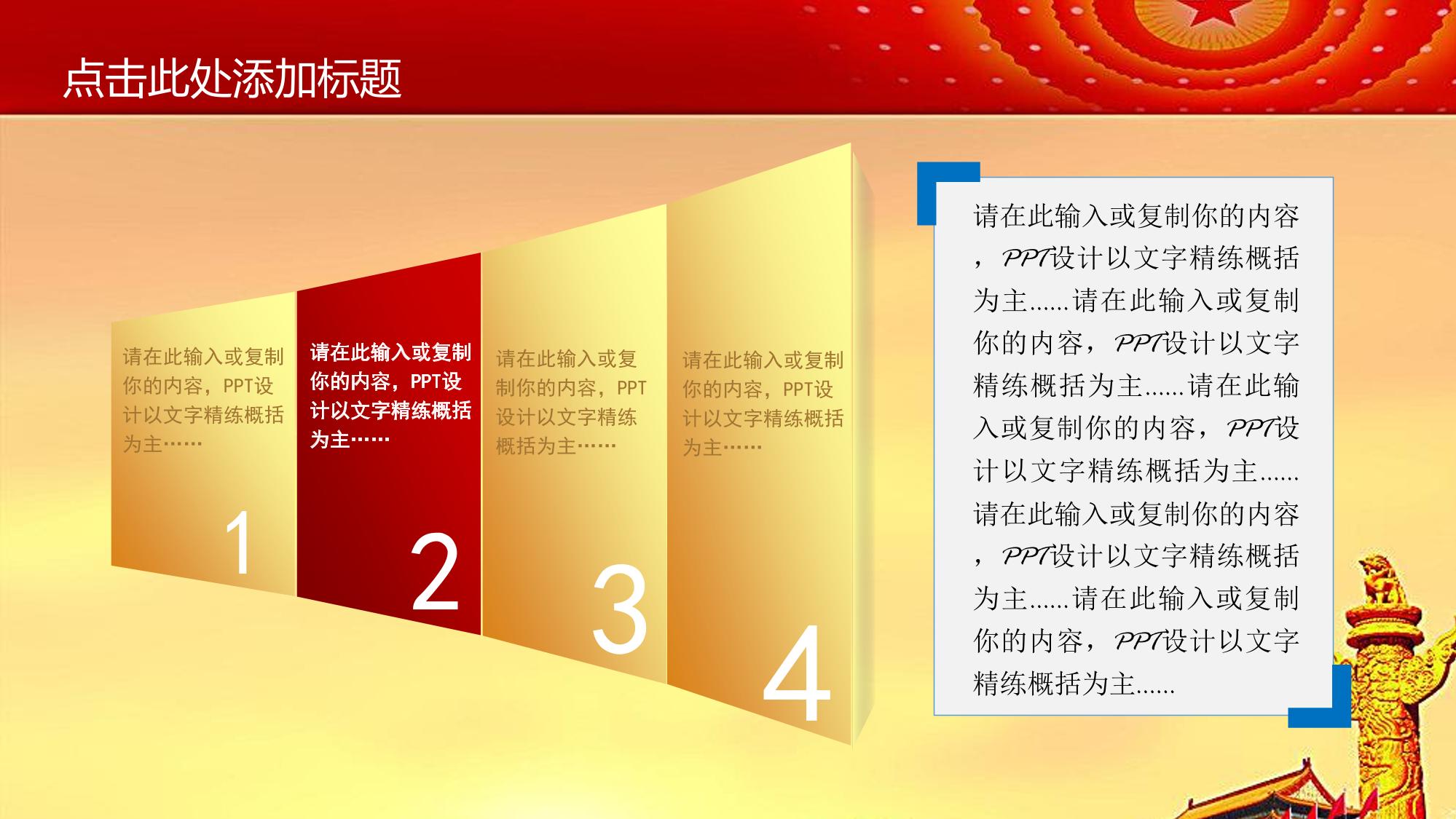 点击此处添加标题

请在此输入或复制你的内容，PPT设计以文字精练概括为主……

1

请在此输入或复制你的内容，PPT设计以文字精练概括为主……

2

请在此输入或复制你的内容，PPT设计以文字精练概括为主……

3

请在此输入或复制你的内容，PPT设计以文字精练概括为主……

4

请在此输入或复制你的内容，PPT设计以文字精练概括为主......请在此输入或复制你的内容，PPT设计以文字精练概括为主......请在此输入或复制你的内容，PPT设计以文字精练概括为主......请在此输入或复制你的内容，PPT设计以文字精练概括为主......请在此输入或复制你的内容，PPT设计以文字精练概括为主......